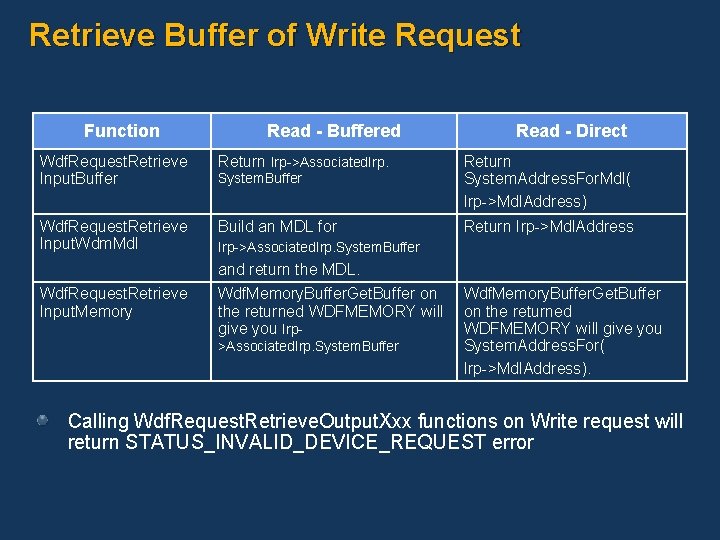 Retrieve Buffer of Write Request

| Function | Read - Buffered | Read - Direct |
|---|---|---|
| WdfRequestRetrieve InputBuffer | Return Irp->AssociatedIrp. SystemBuffer | Return SystemAddressForMdl( Irp->MdlAddress) |
| WdfRequestRetrieve InputWdmMdl | Build an MDL for Irp->AssociatedIrp.SystemBuffer and return the MDL. | Return Irp->MdlAddress |
| WdfRequestRetrieve InputMemory | WdfMemoryBufferGetBuffer on the returned WDFMEMORY will give you Irp->AssociatedIrp.SystemBuffer | WdfMemoryBufferGetBuffer on the returned WDFMEMORY will give you SystemAddressFor( Irp->MdlAddress). |

Calling WdfRequestRetrieveOutputXxx functions on Write request will return STATUS_INVALID_DEVICE_REQUEST error